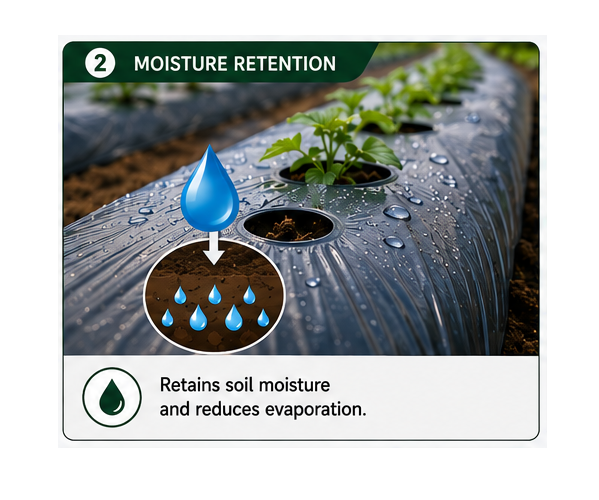 2 MOISTURE RETENTION

Retains soil moisture and reduces evaporation.